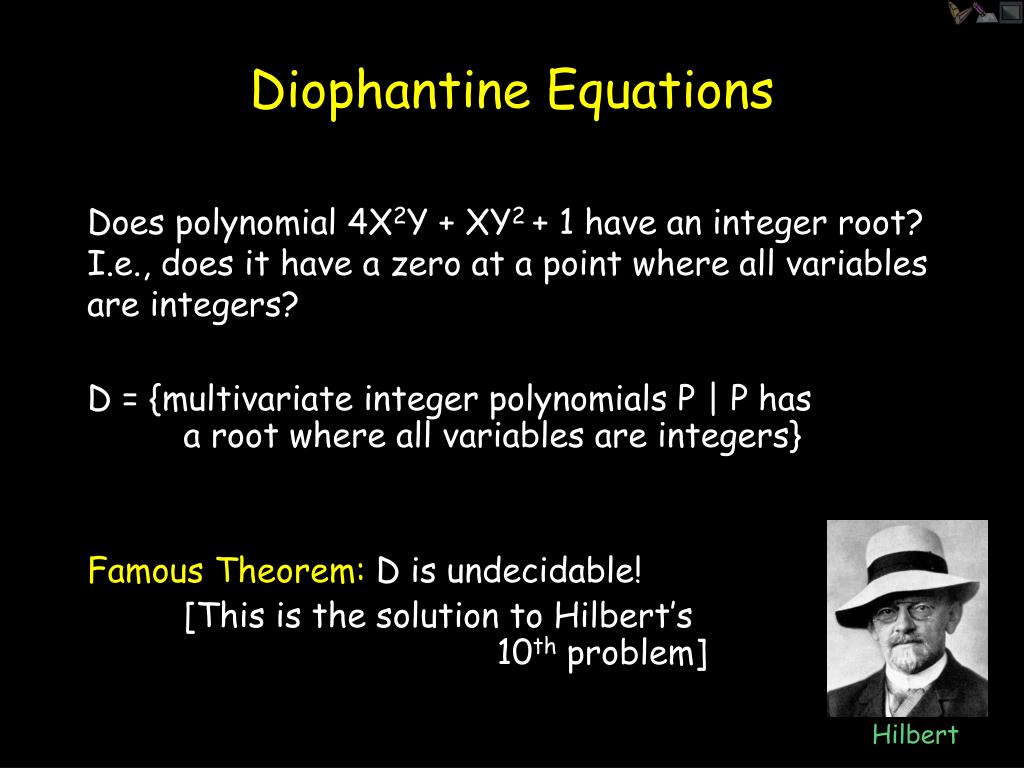 Diophantine Equations

Does polynomial $4X^2Y + XY^2 + 1$ have an integer root? I.e., does it have a zero at a point where all variables are integers?

D = {multivariate integer polynomials P | P has a root where all variables are integers}

Famous Theorem: D is undecidable!
[This is the solution to Hilbert's $10^{th}$ problem]

Hilbert